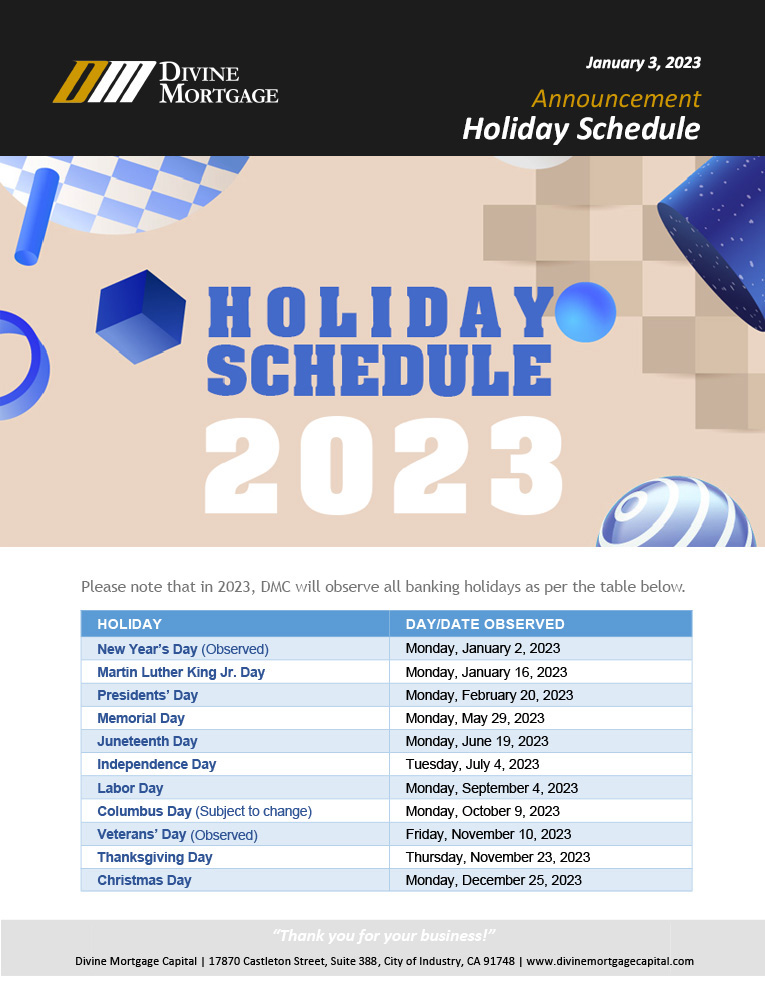 DIVINE MORTGAGE

January 3, 2023

Announcement

Holiday Schedule

HOLIDAY SCHEDULE 2023

Please note that in 2023, DMC will observe all banking holidays as per the table below.

| HOLIDAY | DAY/DATE OBSERVED |
|---|---|
| New Year's Day (Observed) | Monday, January 2, 2023 |
| Martin Luther King Jr. Day | Monday, January 16, 2023 |
| Presidents' Day | Monday, February 20, 2023 |
| Memorial Day | Monday, May 29, 2023 |
| Juneteenth Day | Monday, June 19, 2023 |
| Independence Day | Tuesday, July 4, 2023 |
| Labor Day | Monday, September 4, 2023 |
| Columbus Day (Subject to change) | Monday, October 9, 2023 |
| Veterans' Day (Observed) | Friday, November 10, 2023 |
| Thanksgiving Day | Thursday, November 23, 2023 |
| Christmas Day | Monday, December 25, 2023 |

"Thank you for your business!"

Divine Mortgage Capital | 17870 Castleton Street, Suite 388, City of Industry, CA 91748 | www.divinemortgagecapital.com